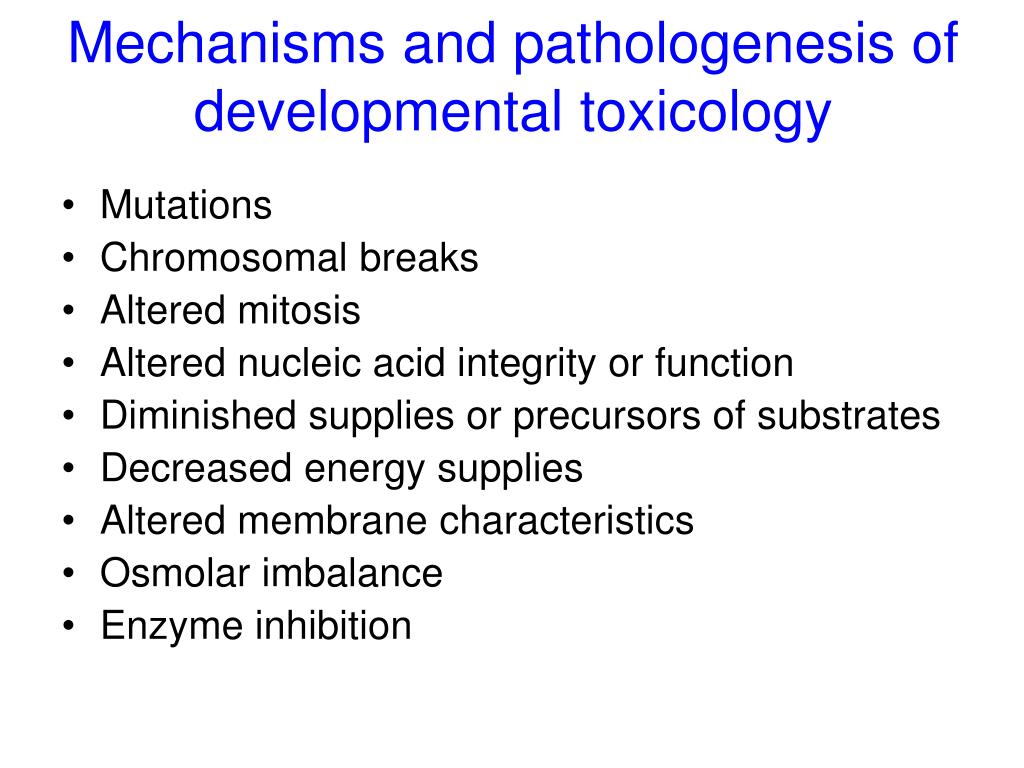 Mechanisms and pathologenesis of developmental toxicology

• Mutations
• Chromosomal breaks
• Altered mitosis
• Altered nucleic acid integrity or function
• Diminished supplies or precursors of substrates
• Decreased energy supplies
• Altered membrane characteristics
• Osmolar imbalance
• Enzyme inhibition